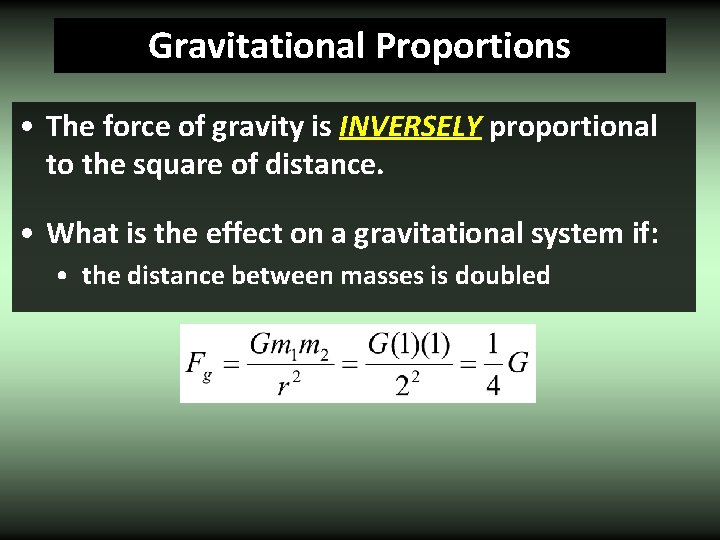 Gravitational Proportions

• The force of gravity is INVERSELY proportional to the square of distance.

• What is the effect on a gravitational system if:
  • the distance between masses is doubled

$F_g = \frac{Gm_1m_2}{r^2} = \frac{G(1)(1)}{2^2} = \frac{1}{4}G$